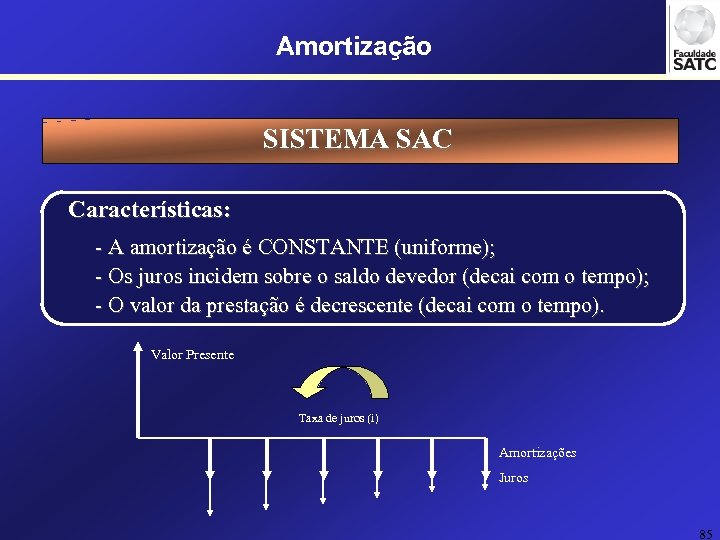 Amortização

Faculdade SATC

SISTEMA SAC

Características:

- A amortização é CONSTANTE (uniforme);
- Os juros incidem sobre o saldo devedor (decai com o tempo);
- O valor da prestação é decrescente (decai com o tempo).

Valor Presente

Taxa de juros (i)

Amortizações

Juros

85